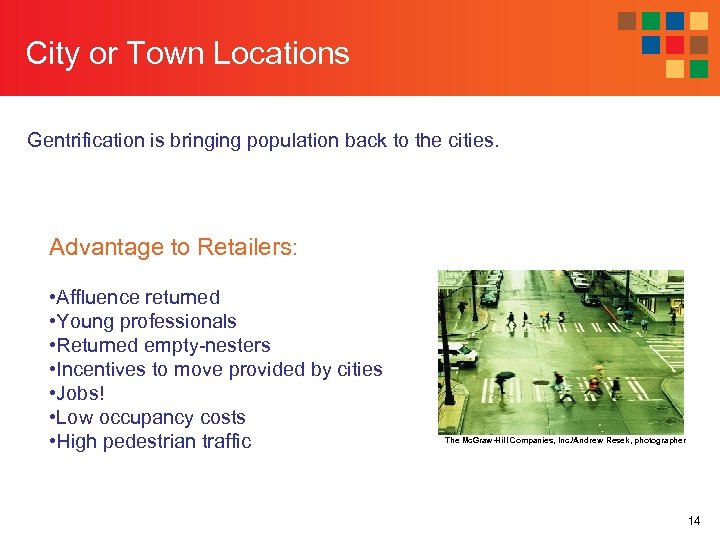 City or Town Locations

Gentrification is bringing population back to the cities.

Advantage to Retailers:

•Affluence returned
•Young professionals
•Returned empty-nesters
•Incentives to move provided by cities
•Jobs!
•Low occupancy costs
•High pedestrian traffic

The McGraw-Hill Companies, Inc./Andrew Resek, photographer

14